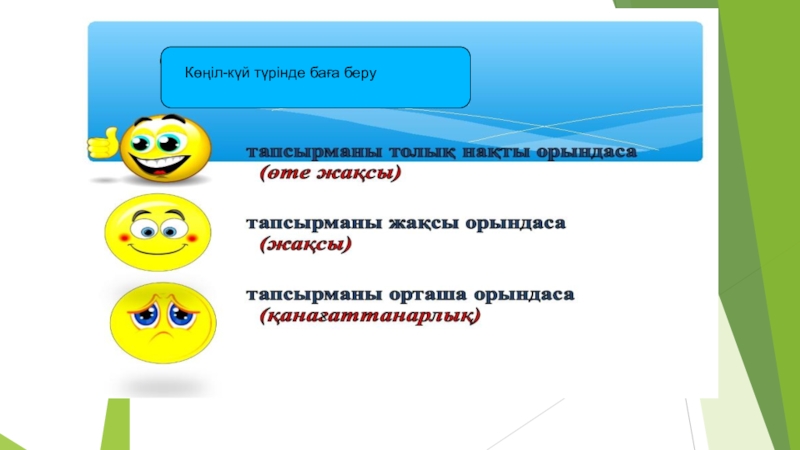 Көңіл-күй түрінде баға беру

тапсырманы толық нақты орындаса
(өте жақсы)

тапсырманы жақсы орындаса
(жақсы)

тапсырманы орташа орындаса
(қанағаттанарлық)